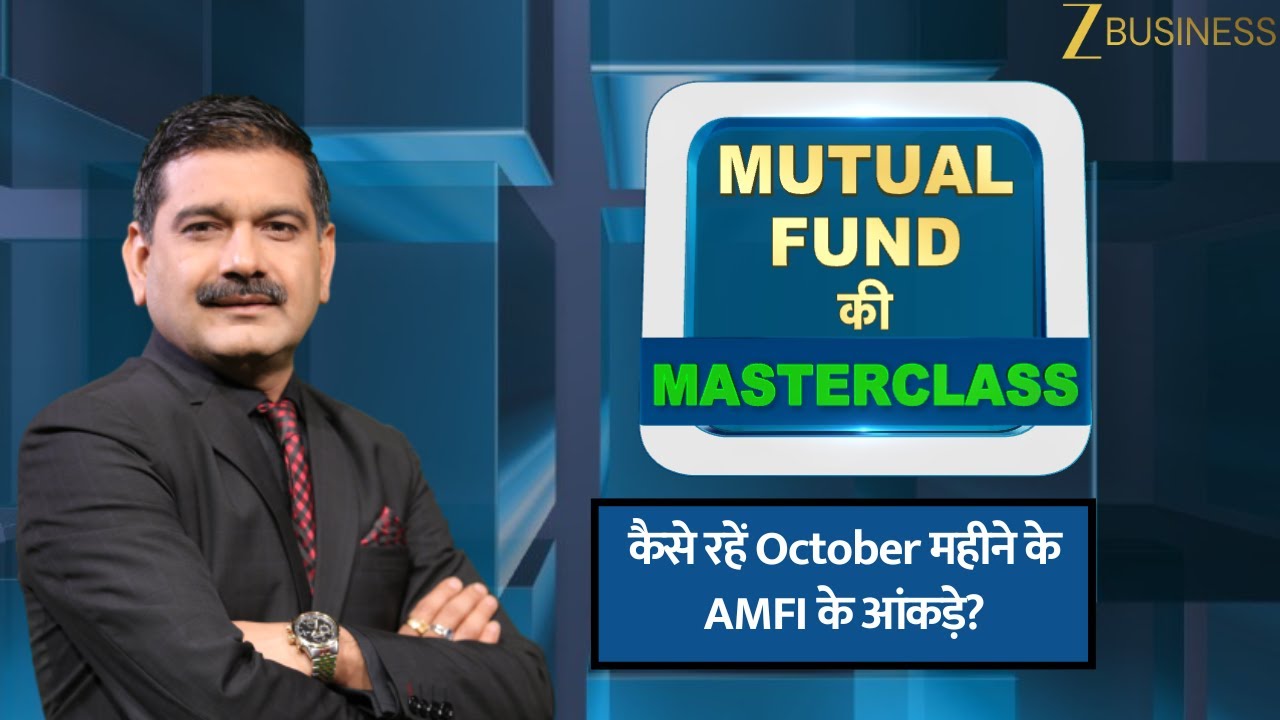 Z BUSINESS

MUTUAL FUND की MASTERCLASS

कैसे रहें October महीने के AMFI के आंकड़े?